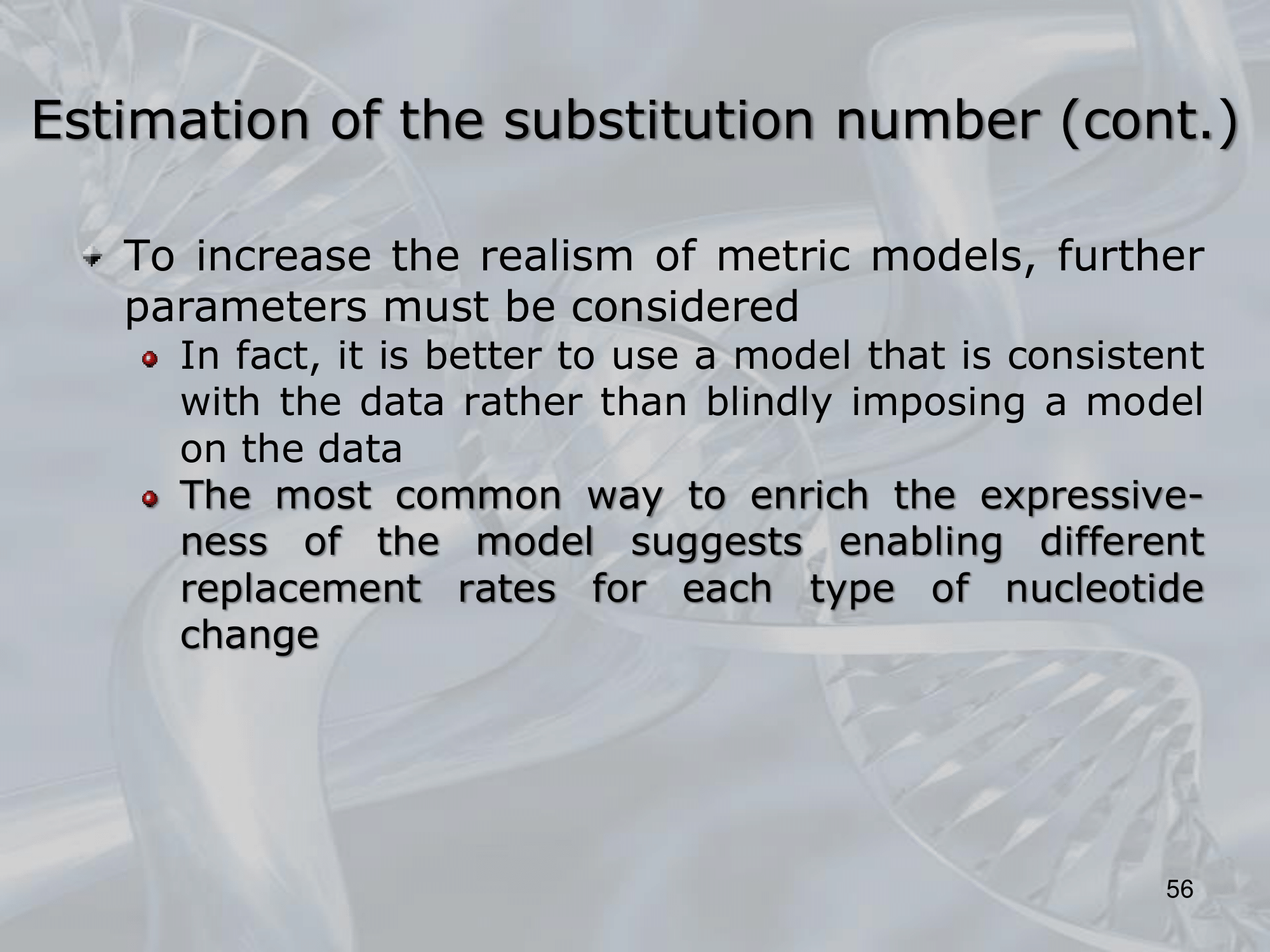 Estimation of the substitution number (cont.)

To increase the realism of metric models, further parameters must be considered

In fact, it is better to use a model that is consistent with the data rather than blindly imposing a model on the data

The most common way to enrich the expressiveness of the model suggests enabling different replacement rates for each type of nucleotide change

56